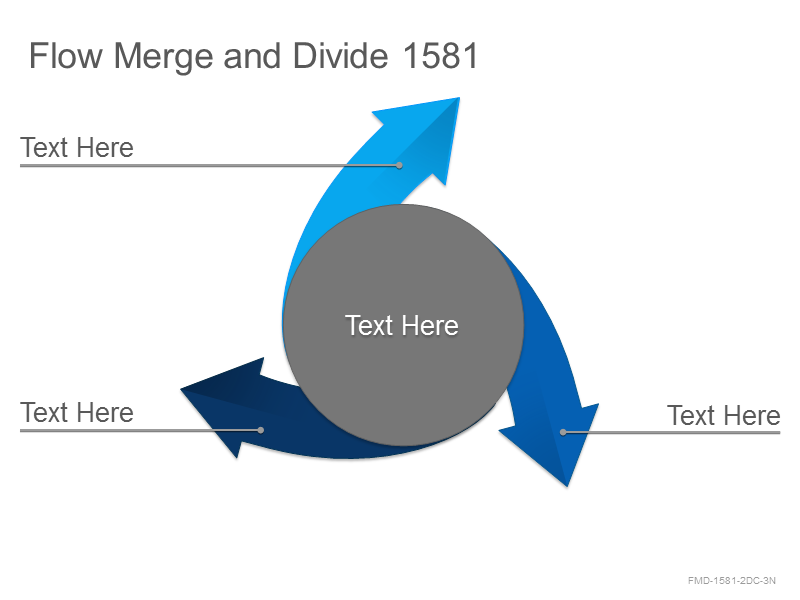 Flow Merge and Divide 1581

Text Here

Text Here

Text Here

Text Here

FMD-1581-2DC-3N